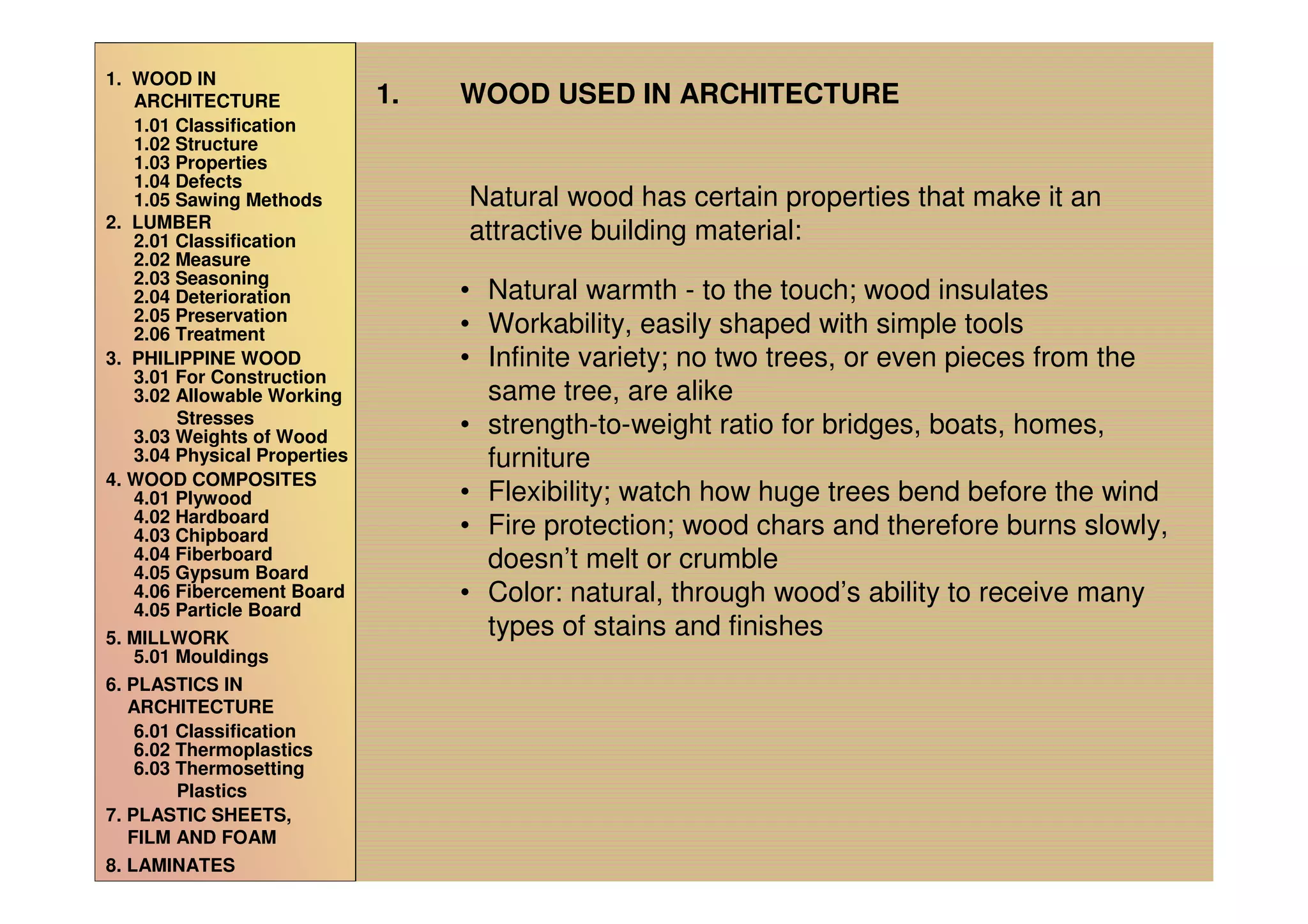 1. WOOD IN ARCHITECTURE
1.01 Classification
1.02 Structure
1.03 Properties
1.04 Defects
1.05 Sawing Methods
2. LUMBER
2.01 Classification
2.02 Measure
2.03 Seasoning
2.04 Deterioration
2.05 Preservation
2.06 Treatment
3. PHILIPPINE WOOD
3.01 For Construction
3.02 Allowable Working Stresses
3.03 Weights of Wood
3.04 Physical Properties
4. WOOD COMPOSITES
4.01 Plywood
4.02 Hardboard
4.03 Chipboard
4.04 Fiberboard
4.05 Gypsum Board
4.06 Fibercement Board
4.05 Particle Board
5. MILLWORK
5.01 Mouldings
6. PLASTICS IN ARCHITECTURE
6.01 Classification
6.02 Thermoplastics
6.03 Thermosetting Plastics
7. PLASTIC SHEETS, FILM AND FOAM
8. LAMINATES

1. WOOD USED IN ARCHITECTURE

Natural wood has certain properties that make it an attractive building material:

• Natural warmth - to the touch; wood insulates
• Workability, easily shaped with simple tools
• Infinite variety; no two trees, or even pieces from the same tree, are alike
• strength-to-weight ratio for bridges, boats, homes, furniture
• Flexibility; watch how huge trees bend before the wind
• Fire protection; wood chars and therefore burns slowly, doesn’t melt or crumble
• Color: natural, through wood’s ability to receive many types of stains and finishes